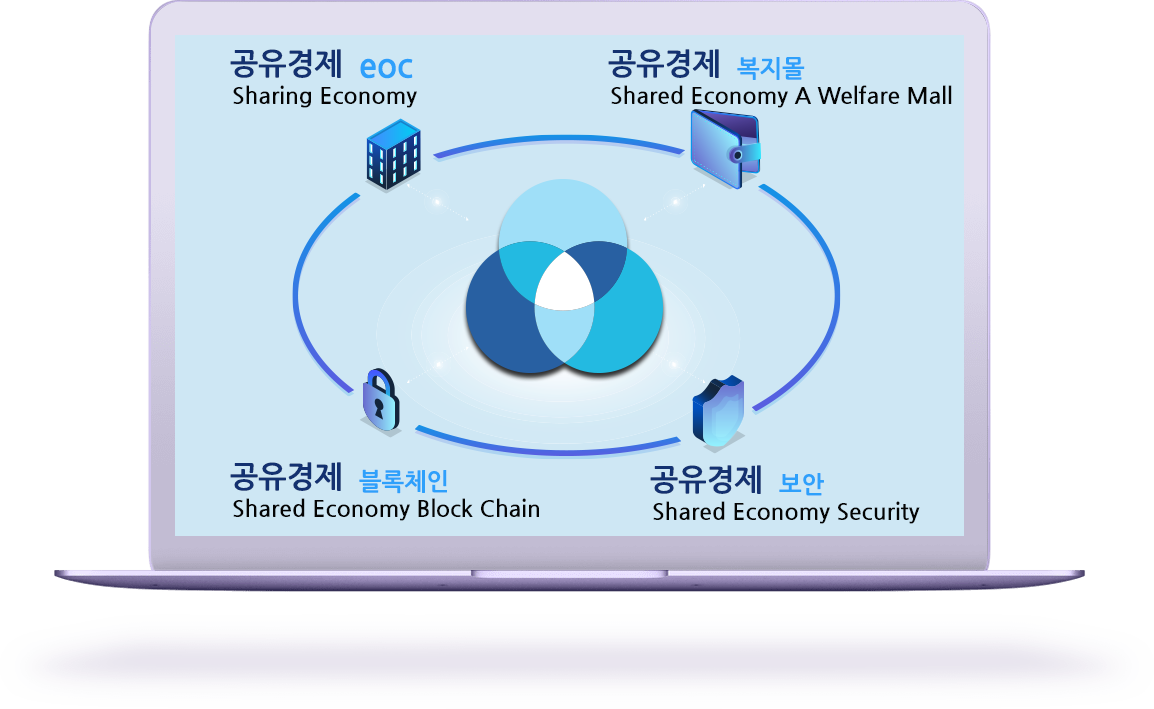 공유경제 eoc
Sharing Economy

공유경제 복지몰
Shared Economy A Welfare Mall

공유경제 블록체인
Shared Economy Block Chain

공유경제 보안
Shared Economy Security